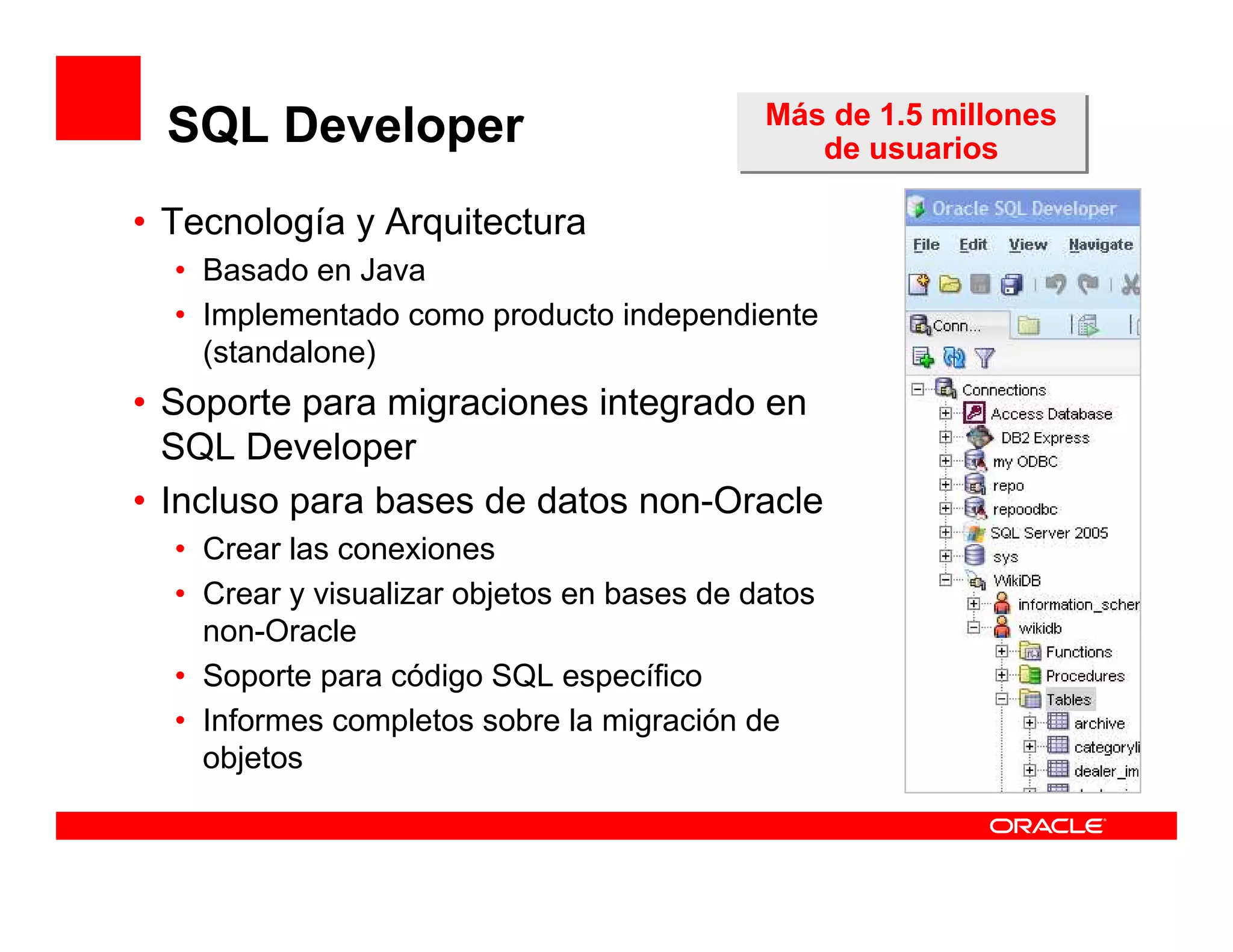 SQL Developer

Más de 1.5 millones de usuarios

• Tecnología y Arquitectura
  • Basado en Java
  • Implementado como producto independiente (standalone)
• Soporte para migraciones integrado en SQL Developer
• Incluso para bases de datos non-Oracle
  • Crear las conexiones
  • Crear y visualizar objetos en bases de datos non-Oracle
  • Soporte para código SQL específico
  • Informes completos sobre la migración de objetos

Oracle SQL Developer
File Edit View Navigate
Conn...
Connections
Access Database
DB2 Express
my ODBC
repo
repoodbc
SQL Server 2005
sys
WikiDB
information_scher
wikidb
Functions
Procedures
Tables
archive
categoryli
dealer_im

ORACLE